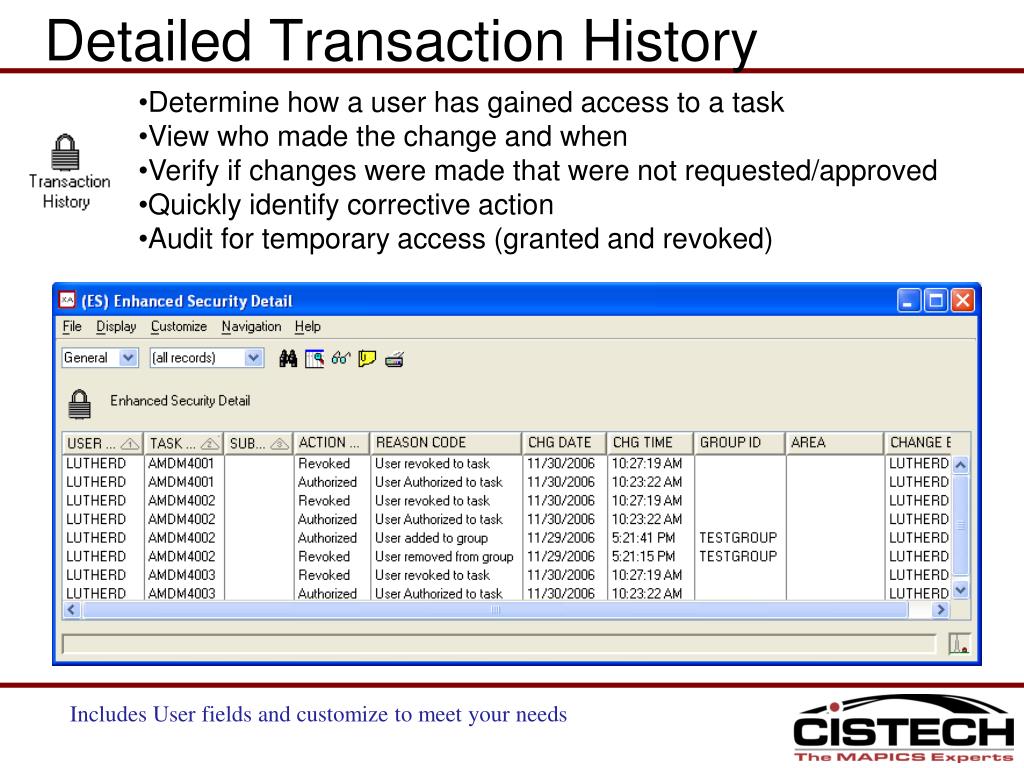 Detailed Transaction History

Transaction History

•Determine how a user has gained access to a task
•View who made the change and when
•Verify if changes were made that were not requested/approved
•Quickly identify corrective action
•Audit for temporary access (granted and revoked)

(ES) Enhanced Security Detail

File Display Customize Navigation Help

General (all records)

Enhanced Security Detail

| USER ... | TASK ... | SUB... | ACTION ... | REASON CODE | CHG DATE | CHG TIME | GROUP ID | AREA | CHANGE E |
|---|---|---|---|---|---|---|---|---|---|
| LUTHERD | AMDM4001 | | Revoked | User revoked to task | 11/30/2006 | 10:27:19 AM | | | LUTHERD |
| LUTHERD | AMDM4001 | | Authorized | User Authorized to task | 11/30/2006 | 10:23:22 AM | | | LUTHERD |
| LUTHERD | AMDM4002 | | Revoked | User revoked to task | 11/30/2006 | 10:27:19 AM | | | LUTHERD |
| LUTHERD | AMDM4002 | | Authorized | User Authorized to task | 11/30/2006 | 10:23:22 AM | | | LUTHERD |
| LUTHERD | AMDM4002 | | Authorized | User added to group | 11/29/2006 | 5:21:41 PM | TESTGROUP | | LUTHERD |
| LUTHERD | AMDM4002 | | Revoked | User removed from group | 11/29/2006 | 5:21:15 PM | TESTGROUP | | LUTHERD |
| LUTHERD | AMDM4003 | | Revoked | User revoked to task | 11/30/2006 | 10:27:19 AM | | | LUTHERD |
| LUTHERD | AMDM4003 | | Authorized | User Authorized to task | 11/30/2006 | 10:23:22 AM | | | LUTHERD |

Includes User fields and customize to meet your needs

CISTECH
The MAPICS Experts